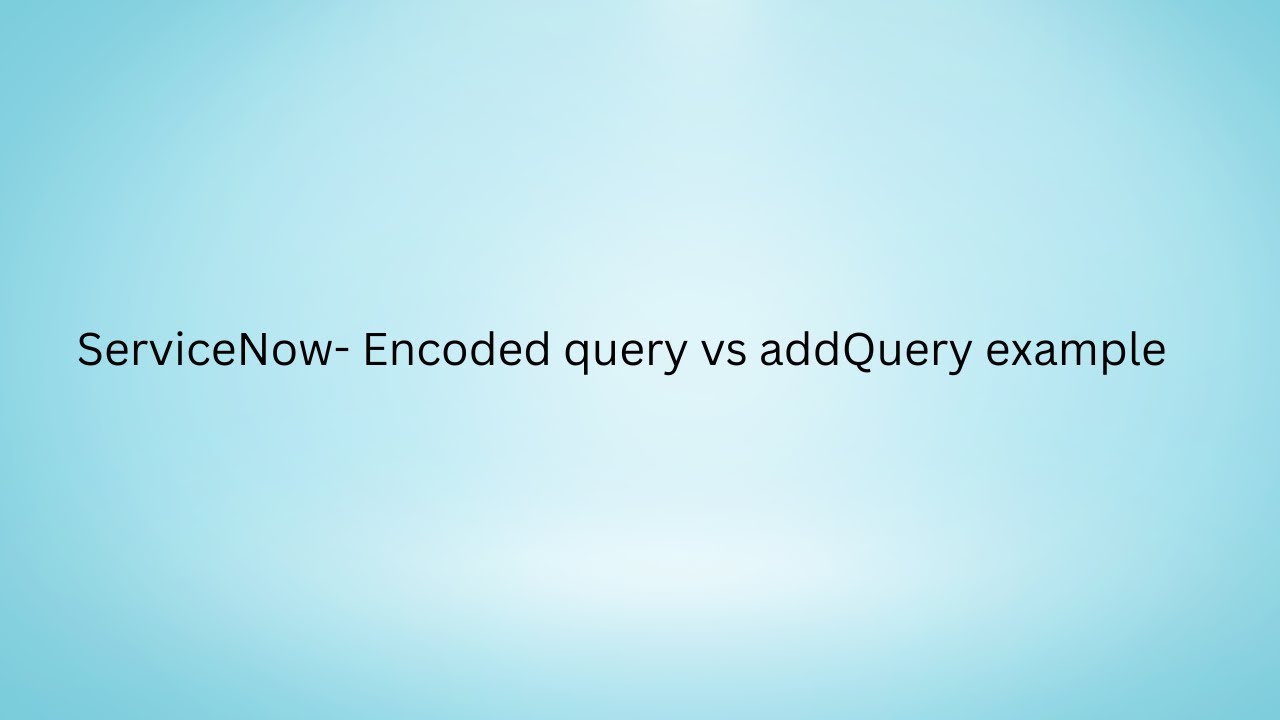 ServiceNow- Encoded query vs addQuery example